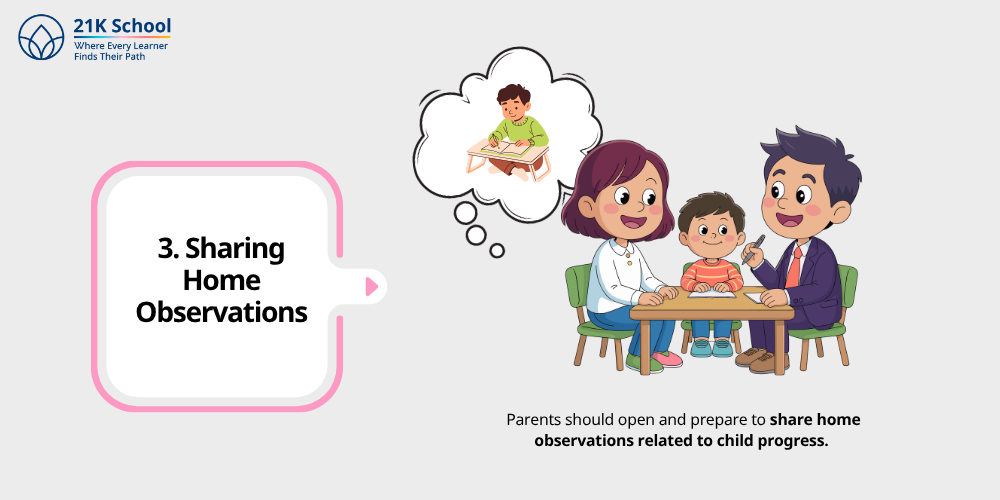 21K School
Where Every Learner
Finds Their Path

3. Sharing Home Observations

Parents should open and prepare to share home observations related to child progress.